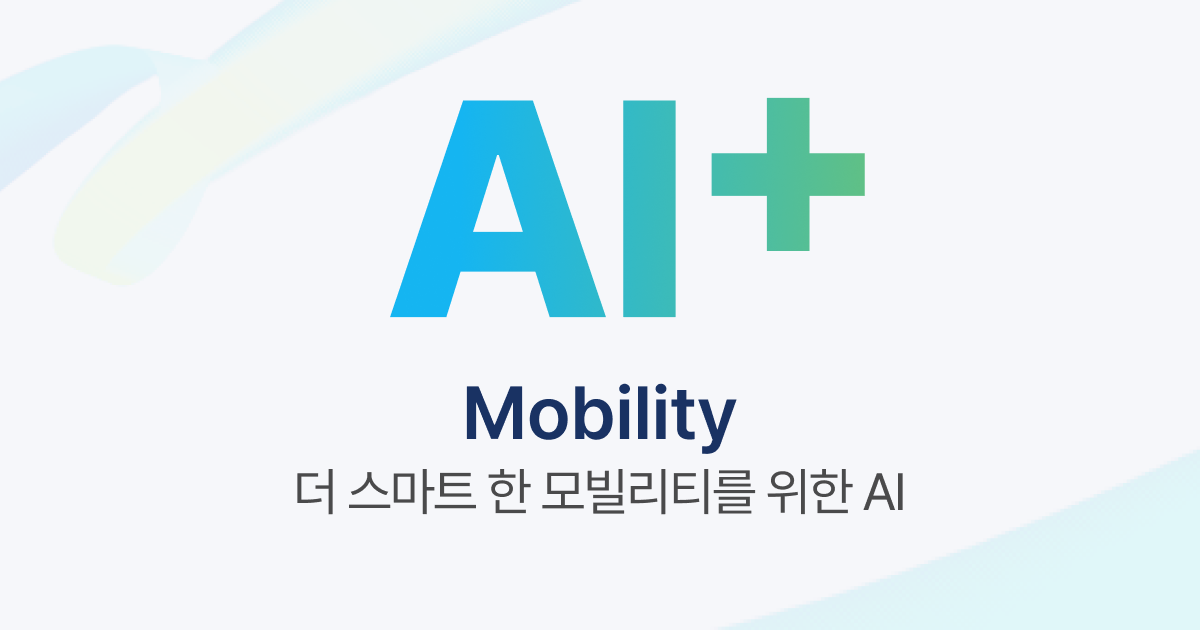 AI+

Mobility

더 스마트 한 모빌리티를 위한 AI